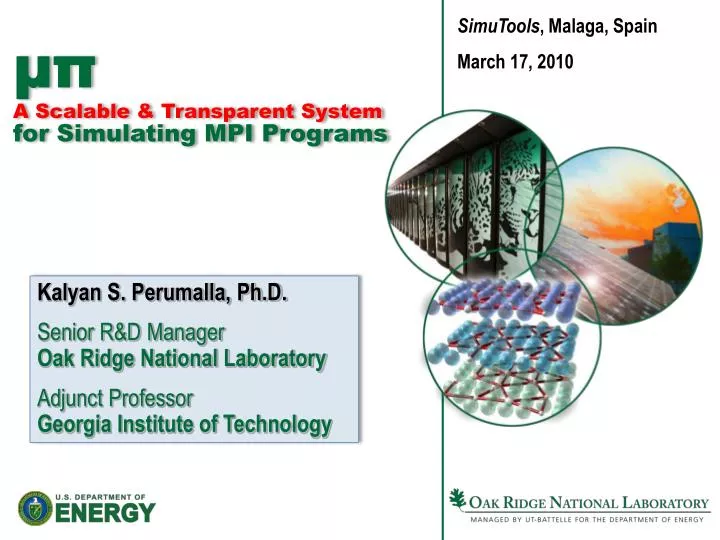 μπ
A Scalable & Transparent System for Simulating MPI Programs

SimuTools, Malaga, Spain

March 17, 2010

Kalyan S. Perumalla, Ph.D.

Senior R&D Manager
Oak Ridge National Laboratory

Adjunct Professor
Georgia Institute of Technology

U.S. DEPARTMENT OF ENERGY

OAK RIDGE NATIONAL LABORATORY
MANAGED BY UT-BATTELLE FOR THE DEPARTMENT OF ENERGY